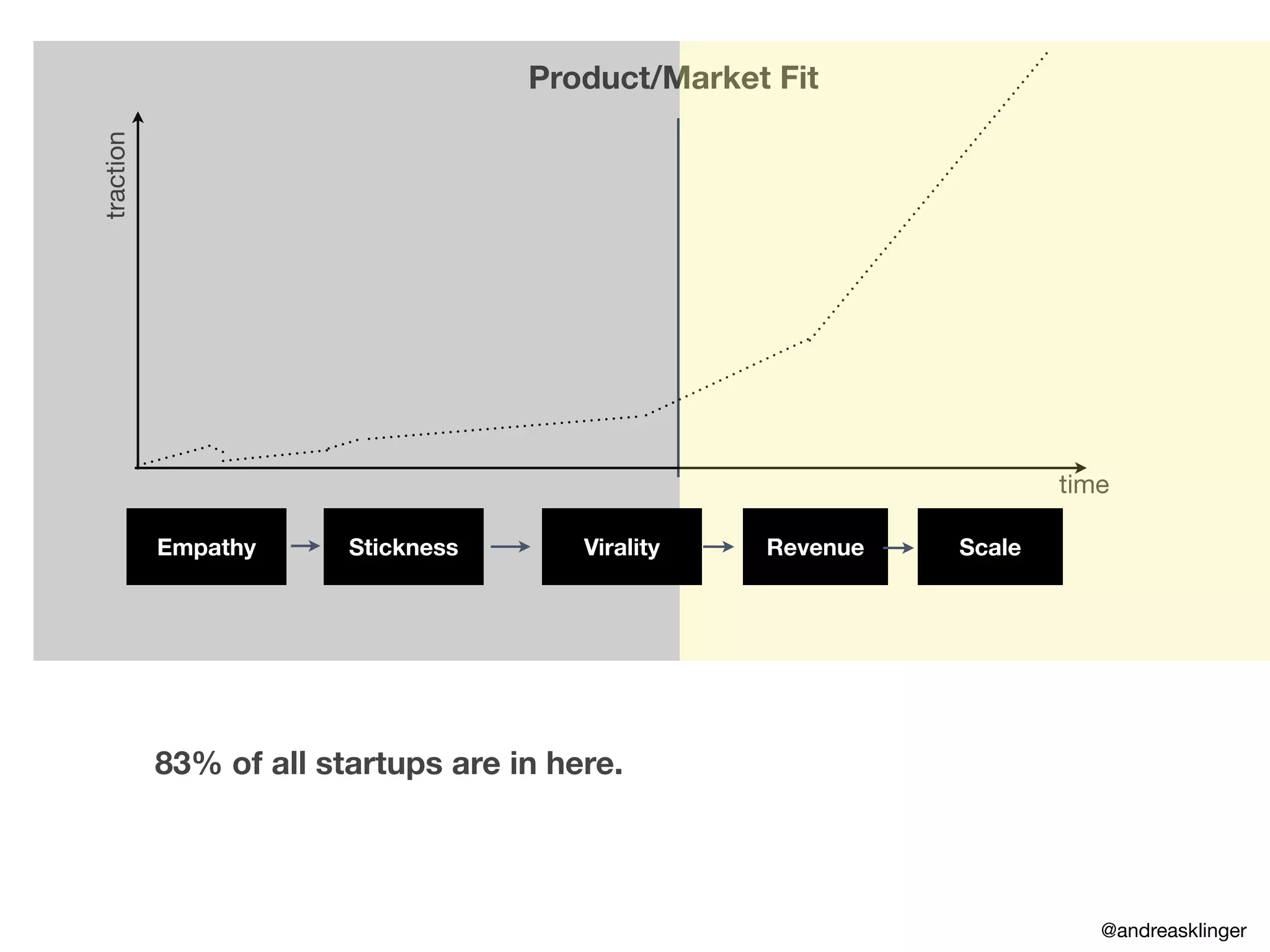 Product/Market Fit

traction

time

Empathy → Stickness → Virality → Revenue → Scale

83% of all startups are in here.

@andreasklinger